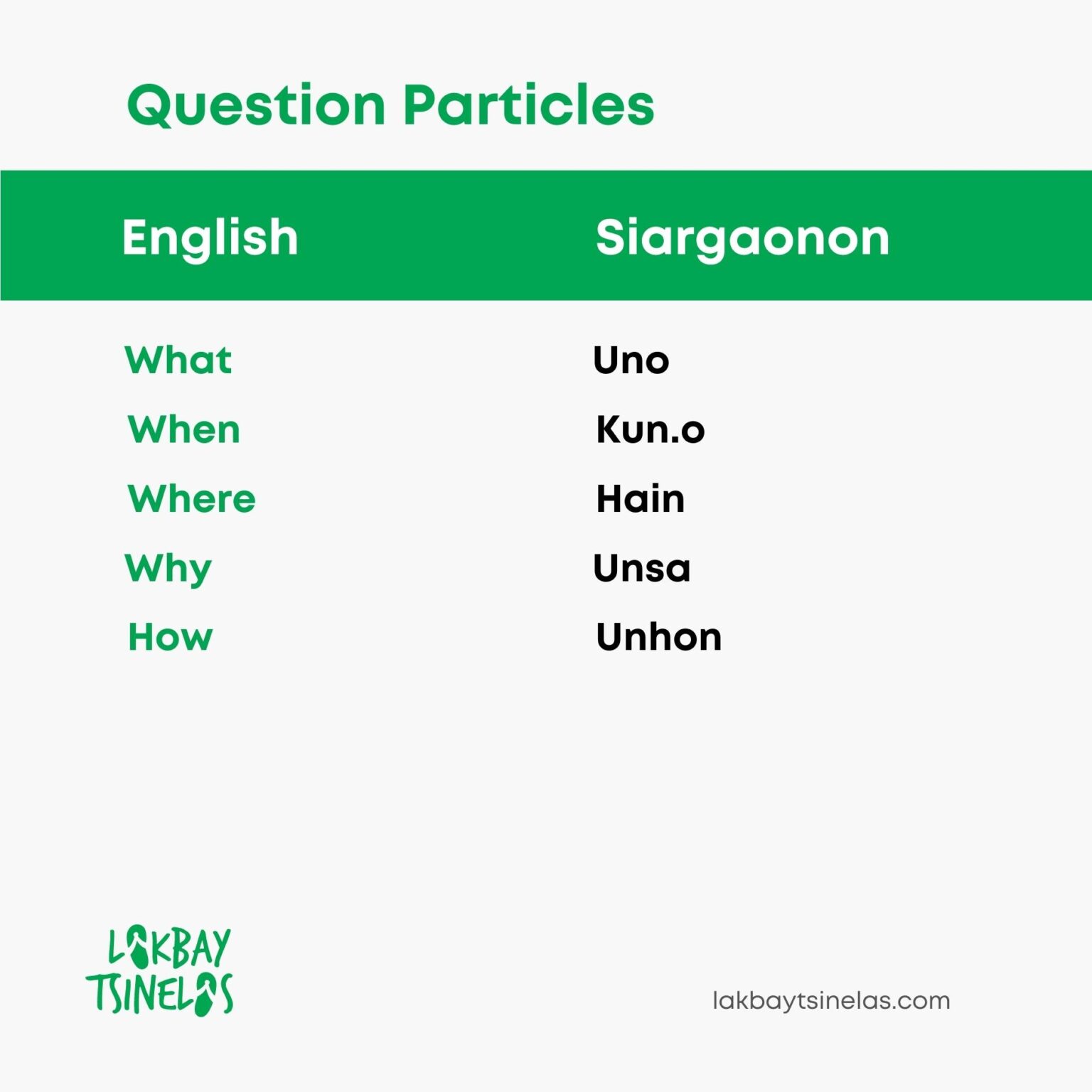 Question Particles

| English | Siargaonon |
|---|---|
| What | Uno |
| When | Kun.o |
| Where | Hain |
| Why | Unsa |
| How | Unhon |

LAKBAY TSINELAS

lakbaytsinelas.com